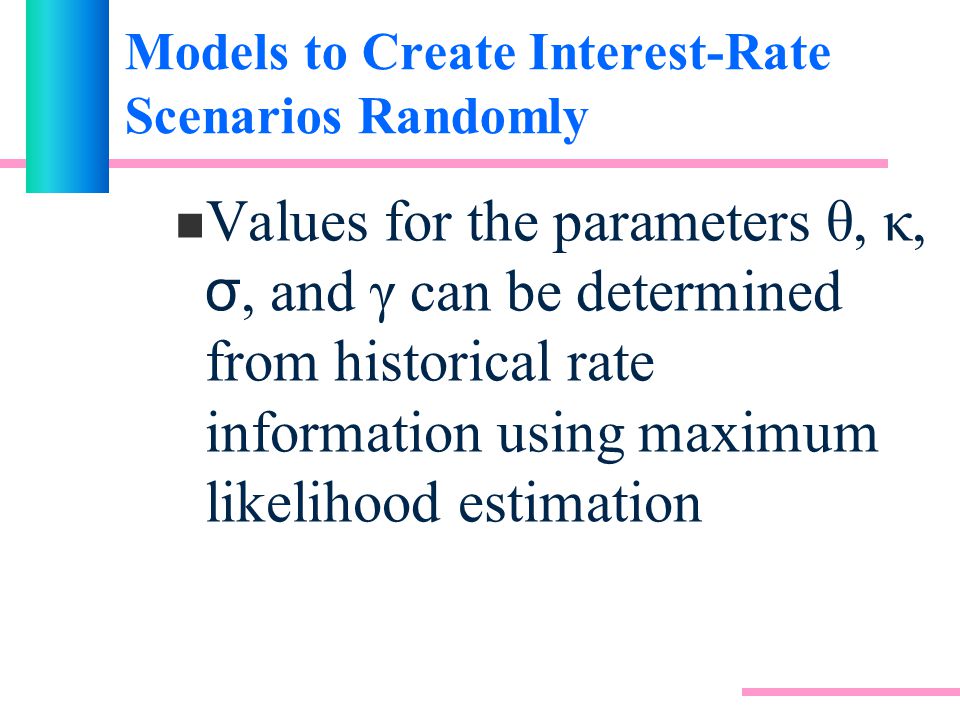 Models to Create Interest-Rate Scenarios Randomly

■ Values for the parameters θ, κ, σ, and γ can be determined from historical rate information using maximum likelihood estimation